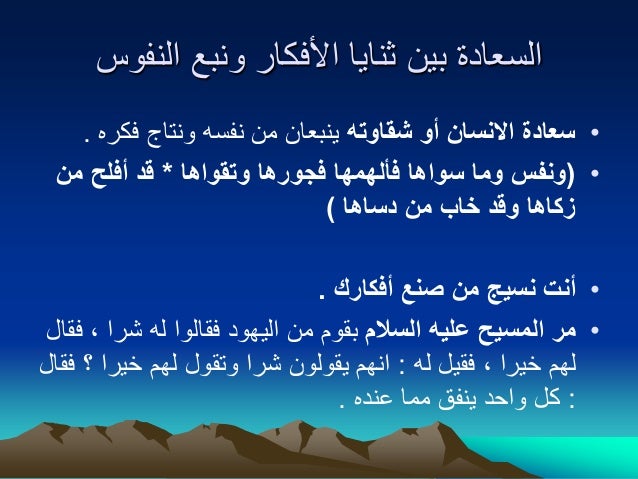 السعادة بين ثنايا الأفكار ونبع النفوس

• سعادة الانسان أو شقاوته ينبعان من نفسه ونتاج فكره .

• (ونفس وما سواها فألهمها فجورها وتقواها * قد أفلح من زكاها وقد خاب من دساها )

• أنت نسيج من صنع أفكارك .

• مر المسيح عليه السلام بقوم من اليهود فقالوا له شرا ، فقال لهم خيرا ، فقيل له : انهم يقولون شرا وتقول لهم خيرا ؟ فقال : كل واحد ينفق مما عنده .